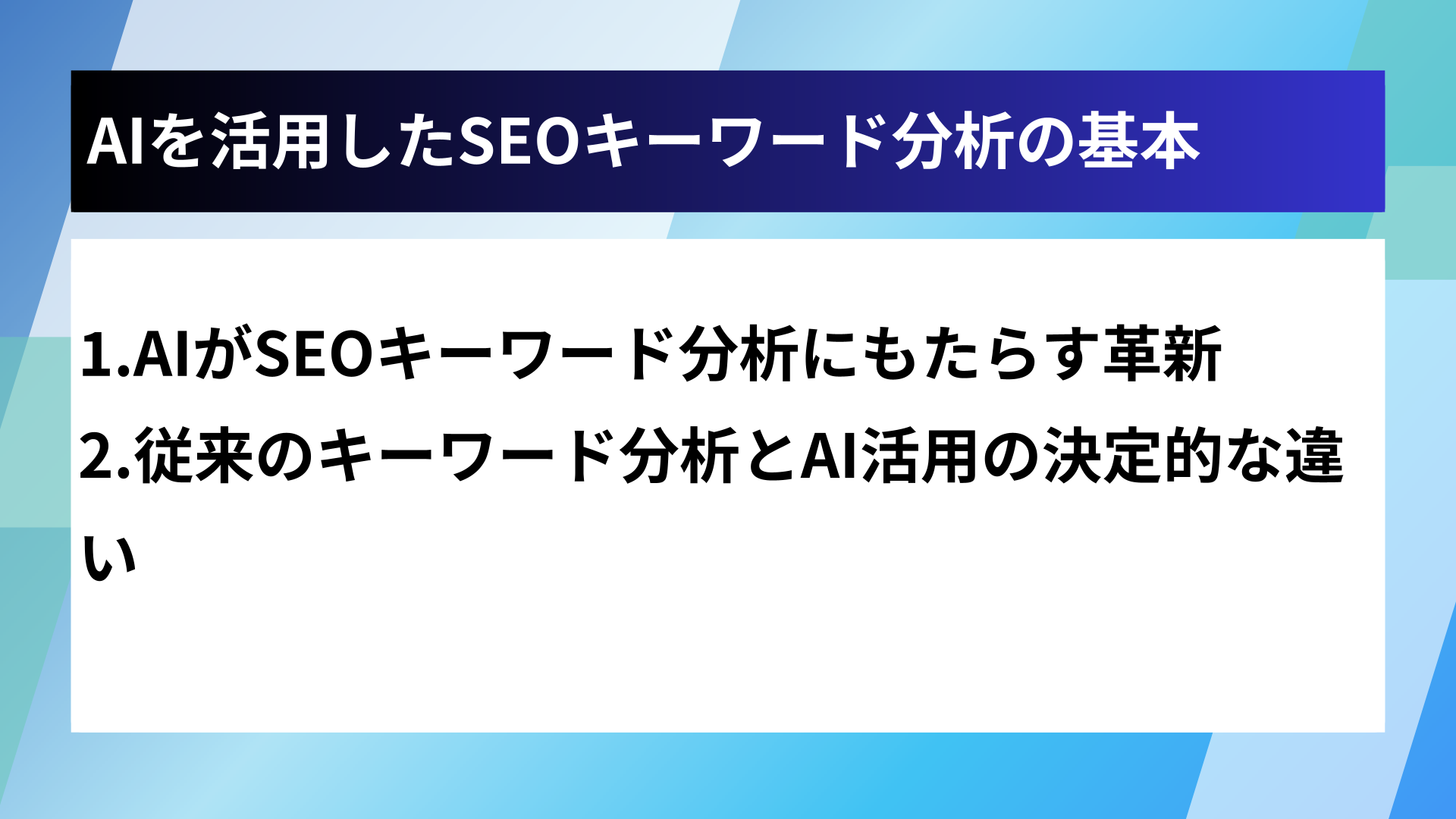 AIを活用したSEOキーワード分析の基本

1.AIがSEOキーワード分析にもたらす革新
2.従来のキーワード分析とAI活用の決定的な違い